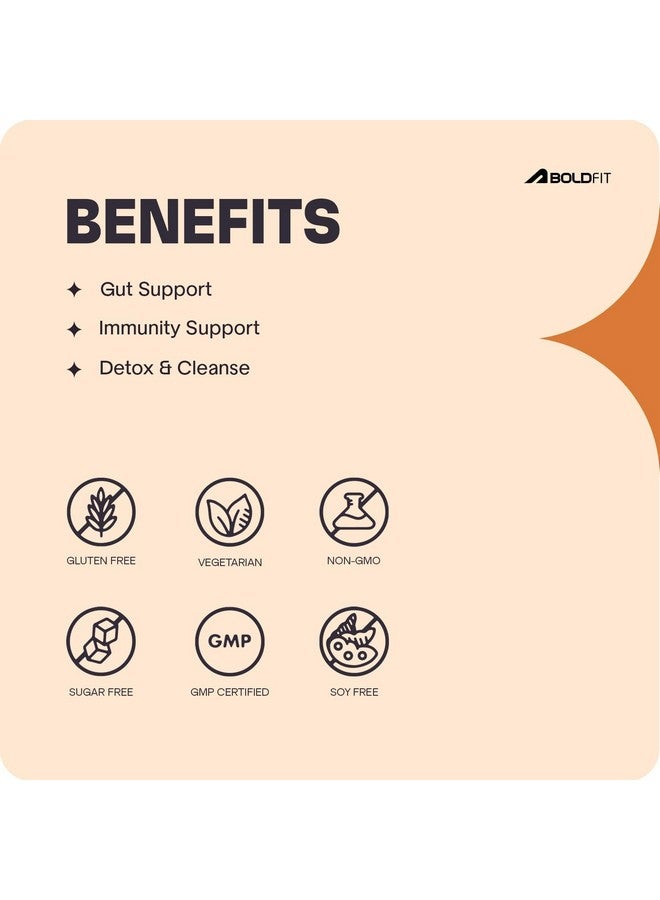 BOLDFIT

BENEFITS

✦ Gut Support
✦ Immunity Support
✦ Detox & Cleanse

GLUTEN FREE

VEGETARIAN

NON-GMO

SUGAR FREE

GMP

GMP CERTIFIED

SOY FREE